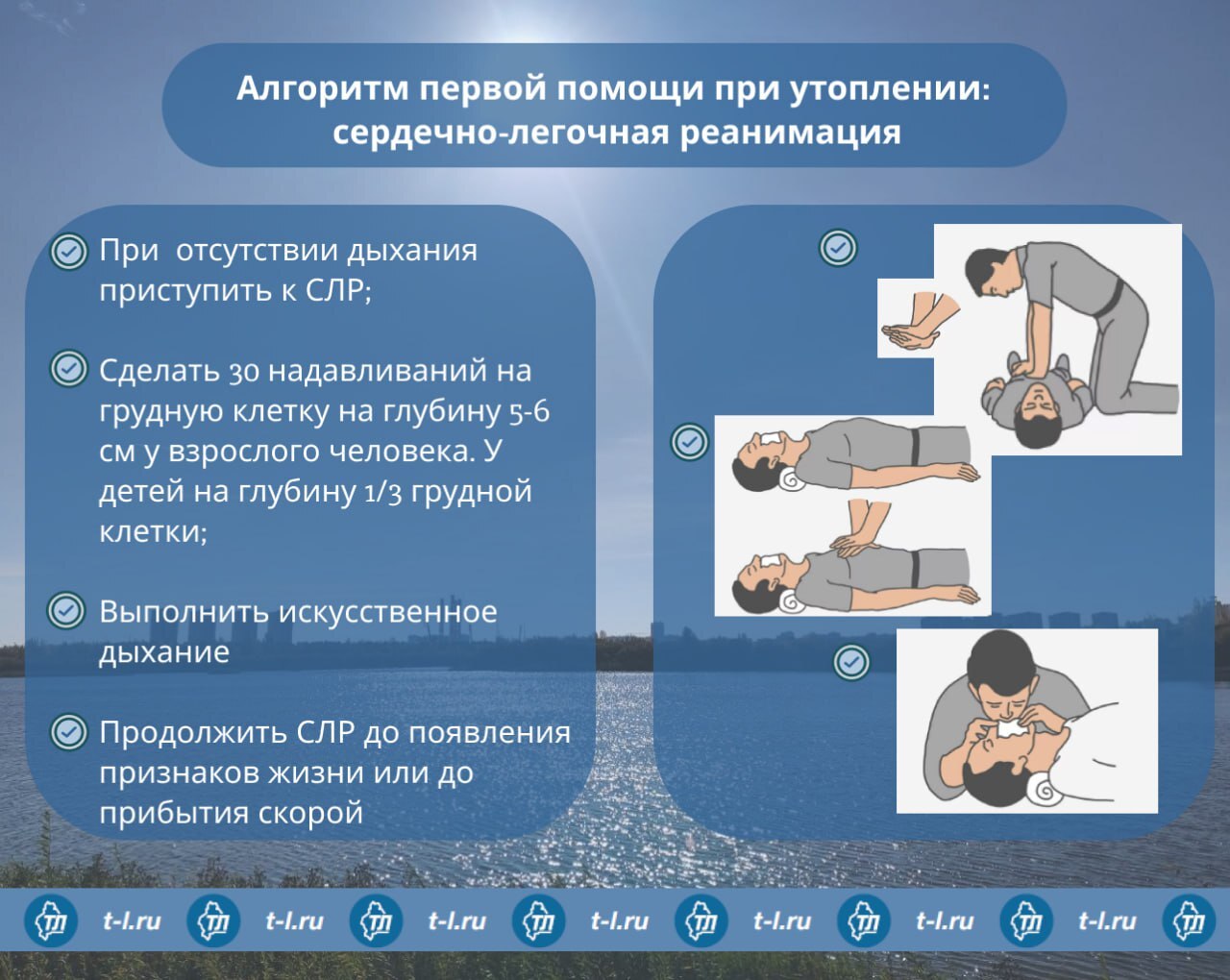 Алгоритм первой помощи при утоплении: сердечно-легочная реанимация

При отсутствии дыхания приступить к СЛР;

Сделать 30 надавливаний на грудную клетку на глубину 5-6 см у взрослого человека. У детей на глубину 1/3 грудной клетки;

Выполнить искусственное дыхание

Продолжить СЛР до появления признаков жизни или до прибытия скорой

ТЛ t-l.ru ТЛ t-l.ru ТЛ t-l.ru ТЛ t-l.ru ТЛ t-l.ru ТЛ t-l.ru ТЛ t-l.ru ТЛ